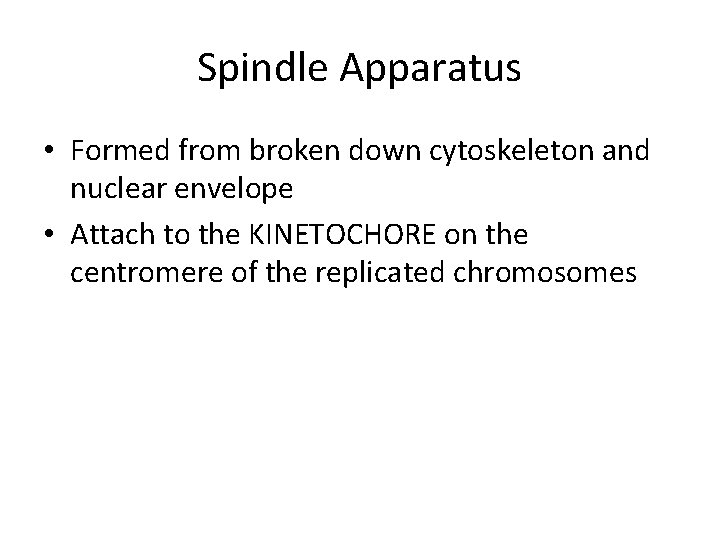 Spindle Apparatus

• Formed from broken down cytoskeleton and nuclear envelope
• Attach to the KINETOCHORE on the centromere of the replicated chromosomes